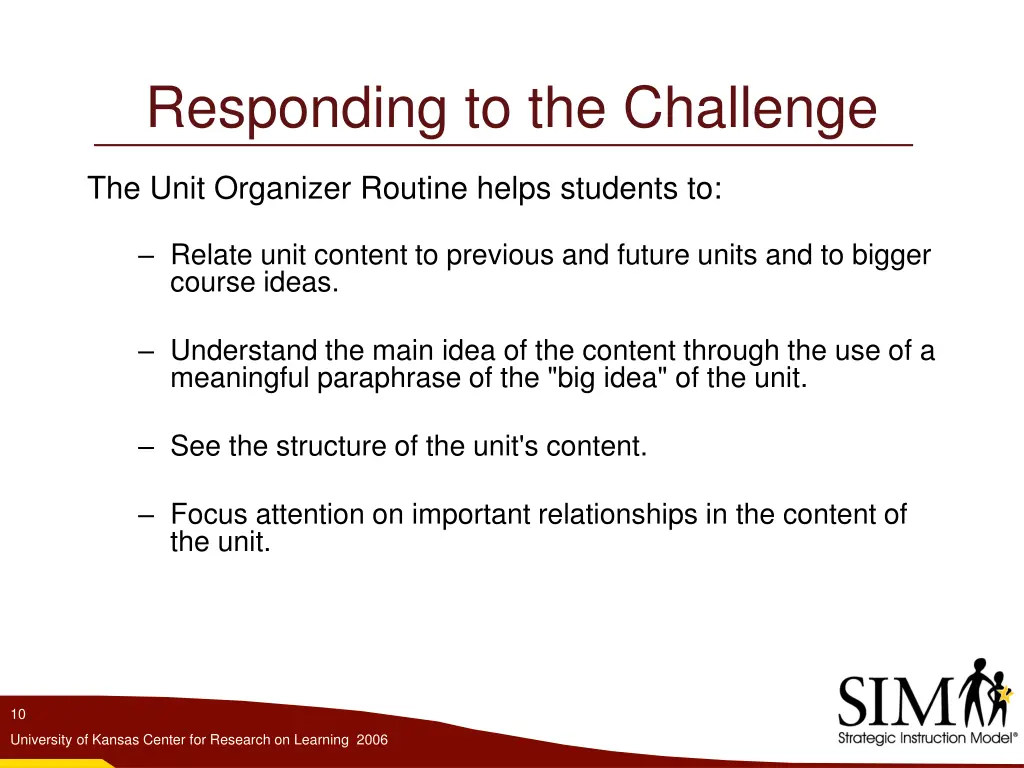 Responding to the Challenge

The Unit Organizer Routine helps students to:

– Relate unit content to previous and future units and to bigger course ideas.

– Understand the main idea of the content through the use of a meaningful paraphrase of the "big idea" of the unit.

– See the structure of the unit's content.

– Focus attention on important relationships in the content of the unit.

10

University of Kansas Center for Research on Learning 2006

SIM

Strategic Instruction Model®